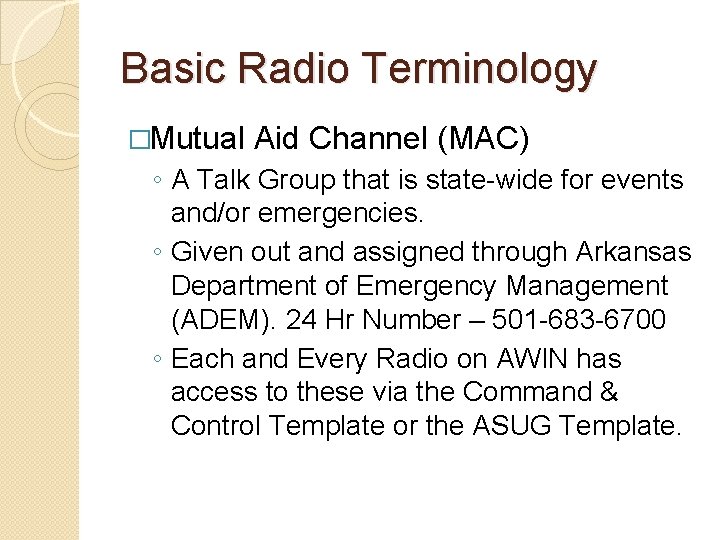 Basic Radio Terminology

□Mutual Aid Channel (MAC)

◦ A Talk Group that is state-wide for events and/or emergencies.

◦ Given out and assigned through Arkansas Department of Emergency Management (ADEM). 24 Hr Number – 501-683-6700

◦ Each and Every Radio on AWIN has access to these via the Command & Control Template or the ASUG Template.